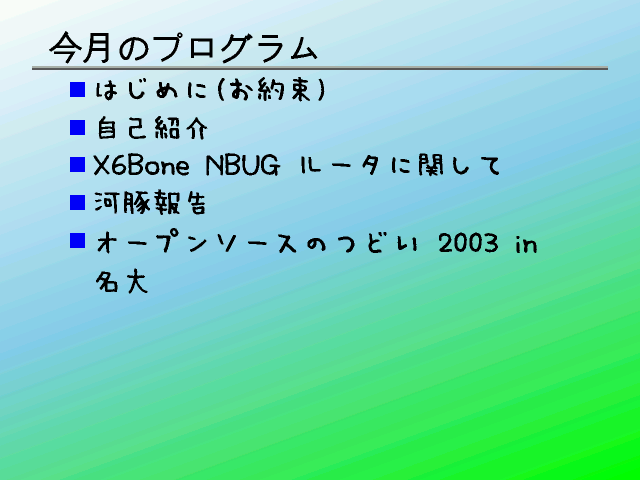 今月のプログラム

■ はじめに(お約束)

■ 自己紹介

■ X6Bone NBUG ルータに関して

■ 河豚報告

■ オープンソースのつどい 2003 in 名大